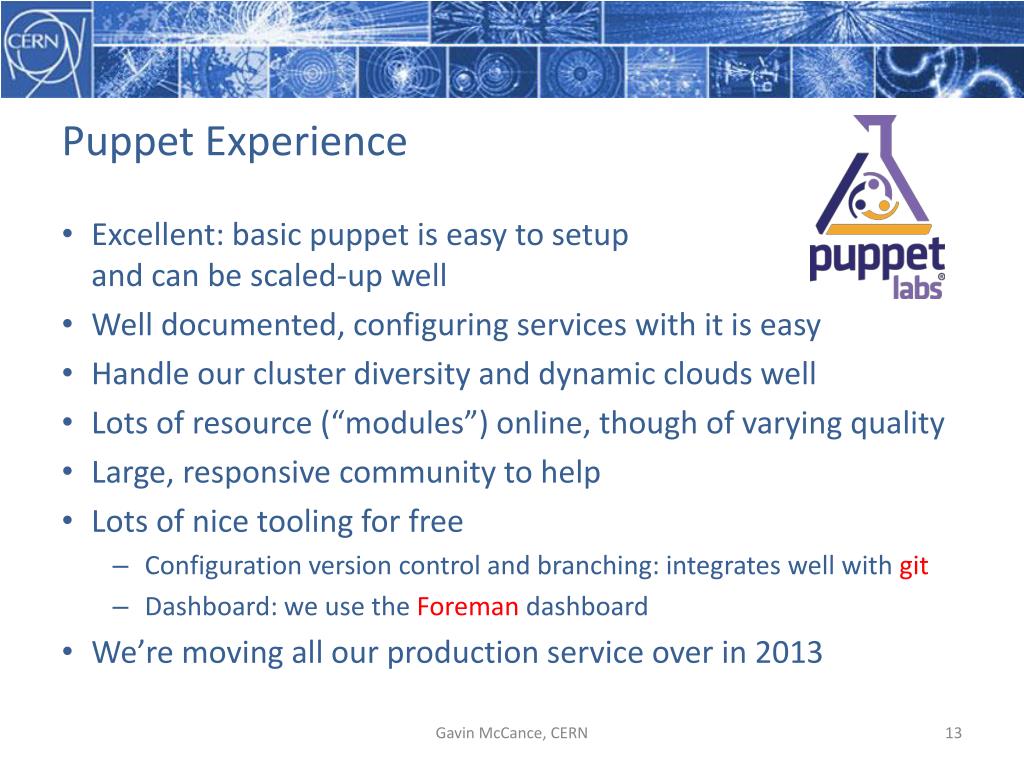 CERN

Puppet Experience

puppet labs

• Excellent: basic puppet is easy to setup and can be scaled-up well
• Well documented, configuring services with it is easy
• Handle our cluster diversity and dynamic clouds well
• Lots of resource (“modules”) online, though of varying quality
• Large, responsive community to help
• Lots of nice tooling for free
– Configuration version control and branching: integrates well with git
– Dashboard: we use the Foreman dashboard
• We’re moving all our production service over in 2013

Gavin McCance, CERN

13